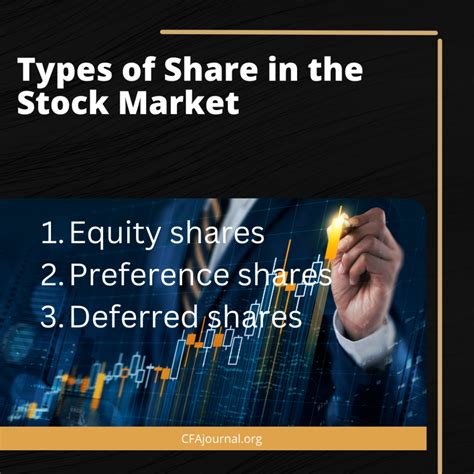 Types of Share in the Stock Market

1. Equity shares
2. Preference shares
3. Deferred shares

CFAjournal.org